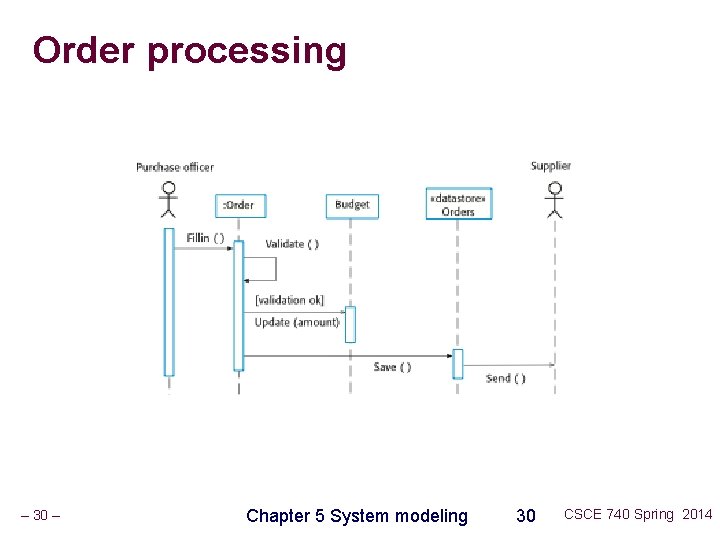 Order processing

Purchase officer

Supplier

:Order

Budget

«datastore»
Orders

Fillin ( )

Validate ( )

[validation ok]

Update (amount)

Save ( )

Send ( )

– 30 –

Chapter 5 System modeling

30

CSCE 740 Spring 2014